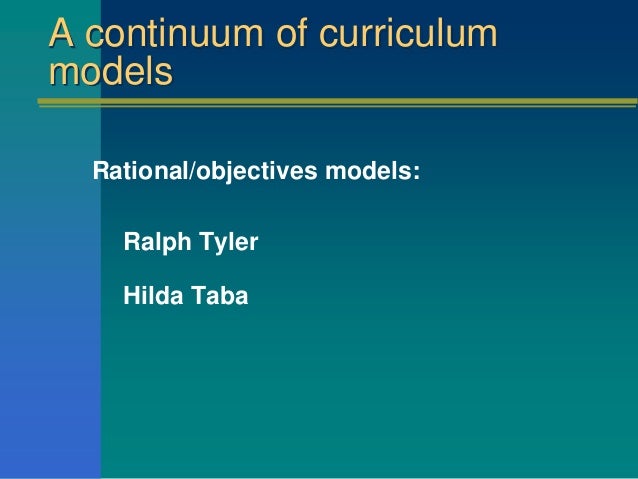 A continuum of curriculum models

Rational/objectives models:

Ralph Tyler

Hilda Taba